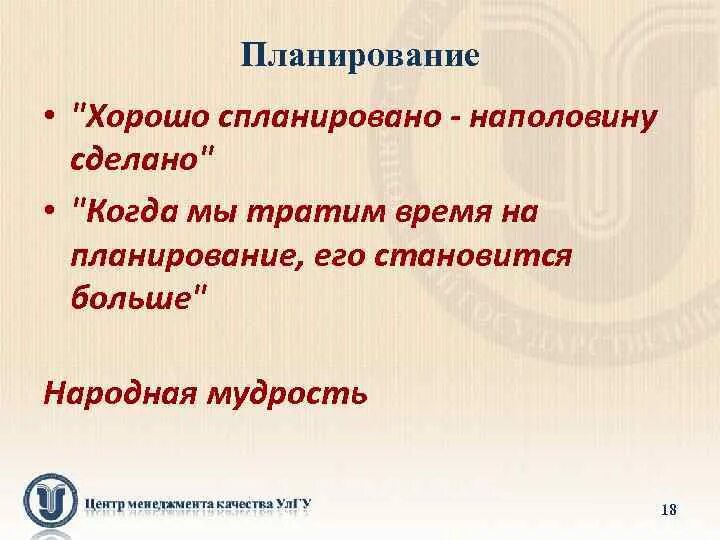 Планирование

• "Хорошо спланировано - наполовину сделано"
• "Когда мы тратим время на планирование, его становится больше"

Народная мудрость

Центр менеджмента качества УлГУ

18